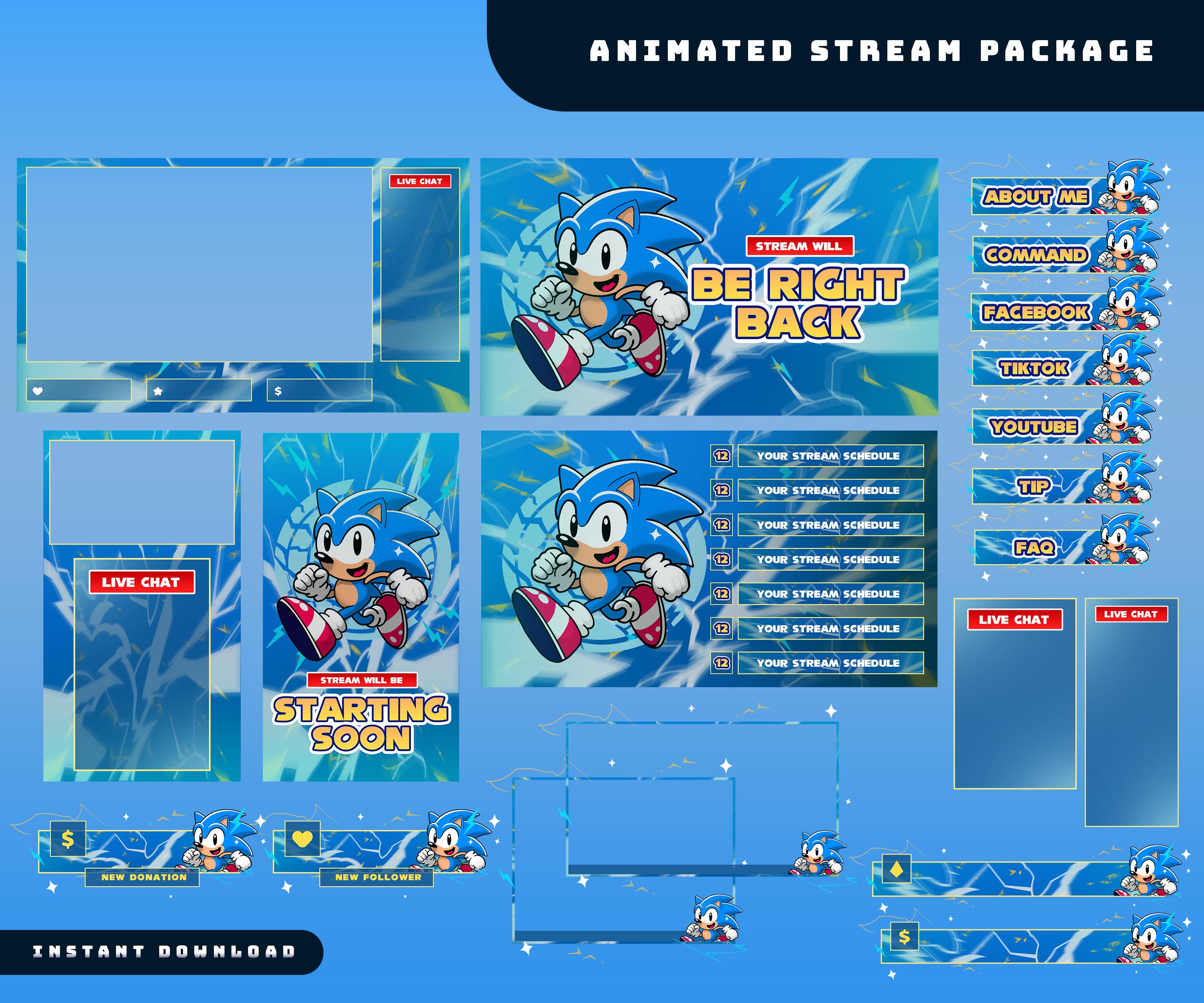 ANIMATED STREAM PACKAGE

LIVE CHAT

$

STREAM WILL
BE RIGHT BACK

ABOUT ME
COMMAND
FACEBOOK
TIKTOK
YOUTUBE
TIP
FAQ

LIVE CHAT

STREAM WILL BE
STARTING SOON

12 YOUR STREAM SCHEDULE
12 YOUR STREAM SCHEDULE
12 YOUR STREAM SCHEDULE
12 YOUR STREAM SCHEDULE
12 YOUR STREAM SCHEDULE
12 YOUR STREAM SCHEDULE
12 YOUR STREAM SCHEDULE

LIVE CHAT
LIVE CHAT

$
NEW DONATION

NEW FOLLOWER

$

INSTANT DOWNLOAD